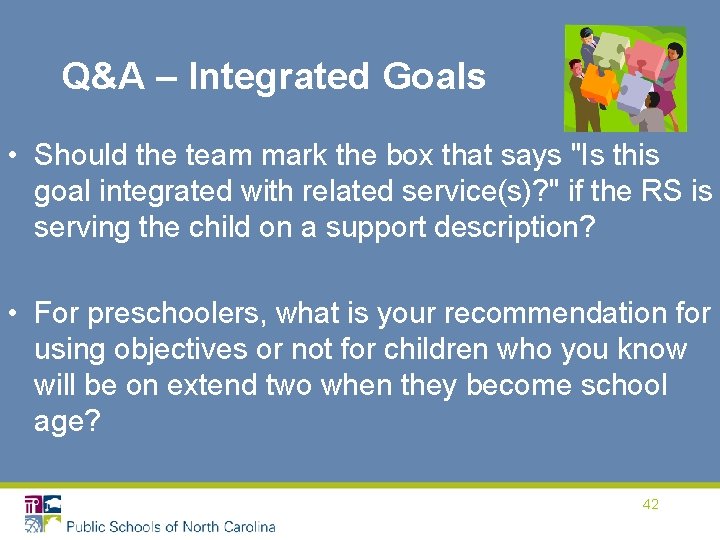 Q&A – Integrated Goals

• Should the team mark the box that says "Is this goal integrated with related service(s)?" if the RS is serving the child on a support description?

• For preschoolers, what is your recommendation for using objectives or not for children who you know will be on extend two when they become school age?

42

Public Schools of North Carolina